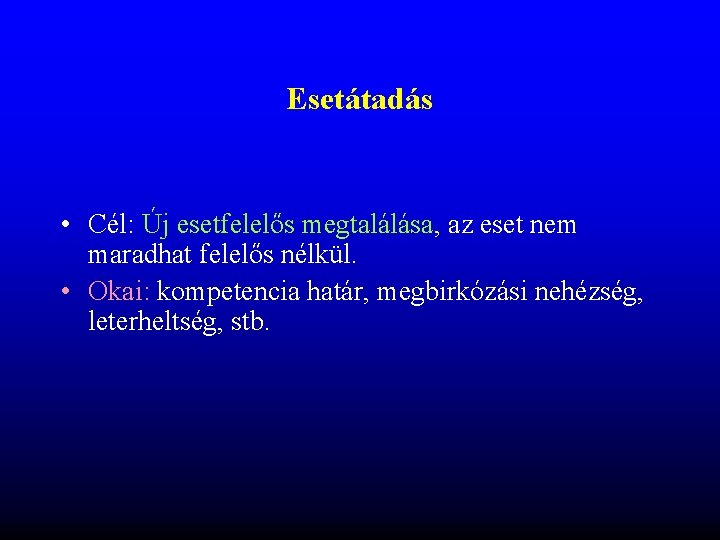 Esetátadás

• Cél: Új esetfelelős megtalálása, az eset nem maradhat felelős nélkül.
• Okai: kompetencia határ, megbirkózási nehézség, leterheltség, stb.